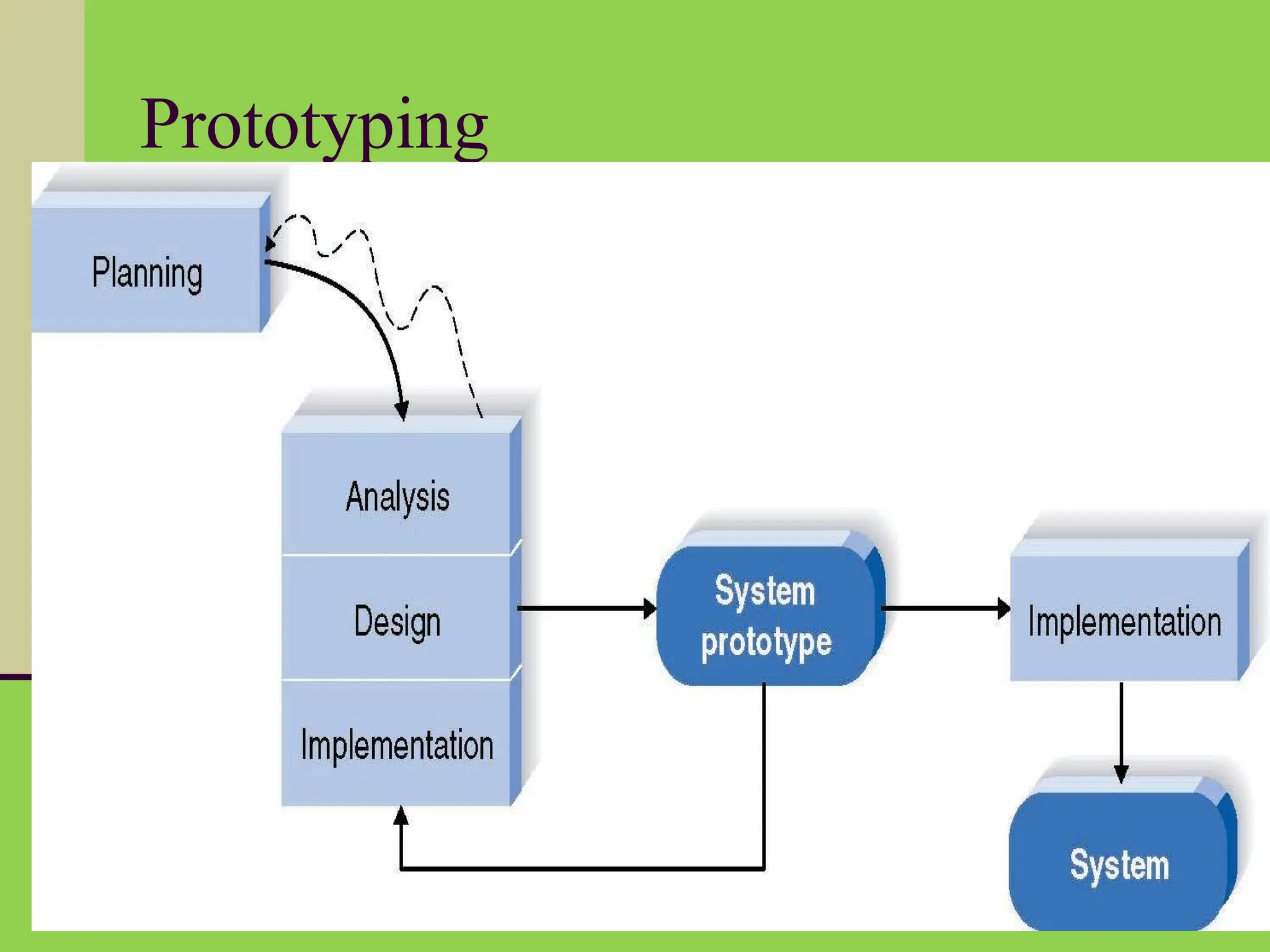 Prototyping

Planning

Analysis

Design

Implementation

System prototype

Implementation

System